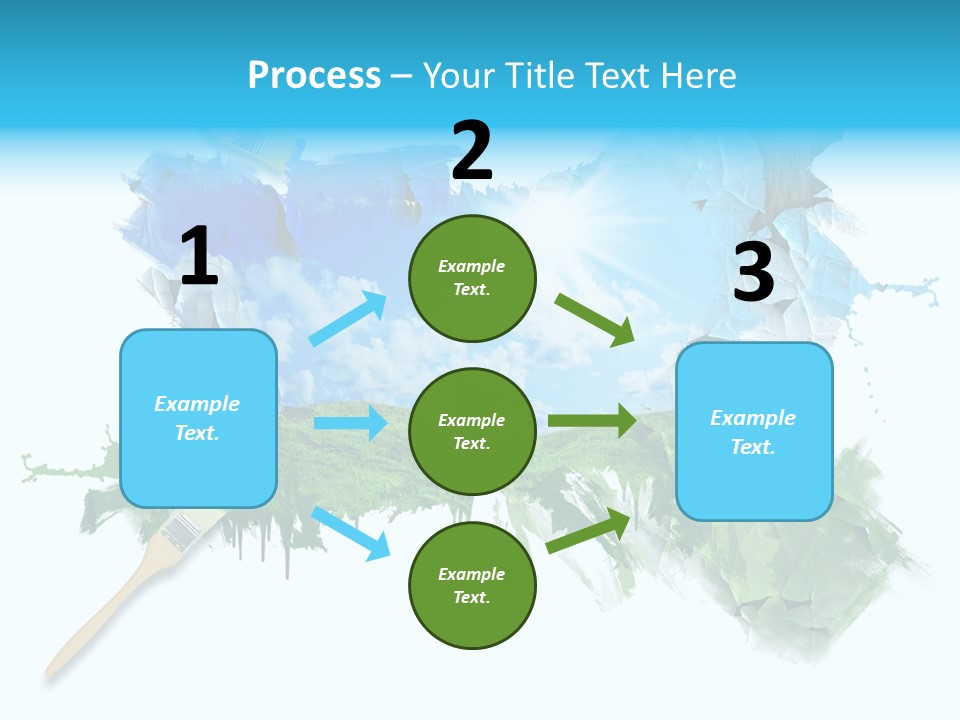 Process – Your Title Text Here

1

Example Text.

2

Example Text.

Example Text.

Example Text.

3

Example Text.